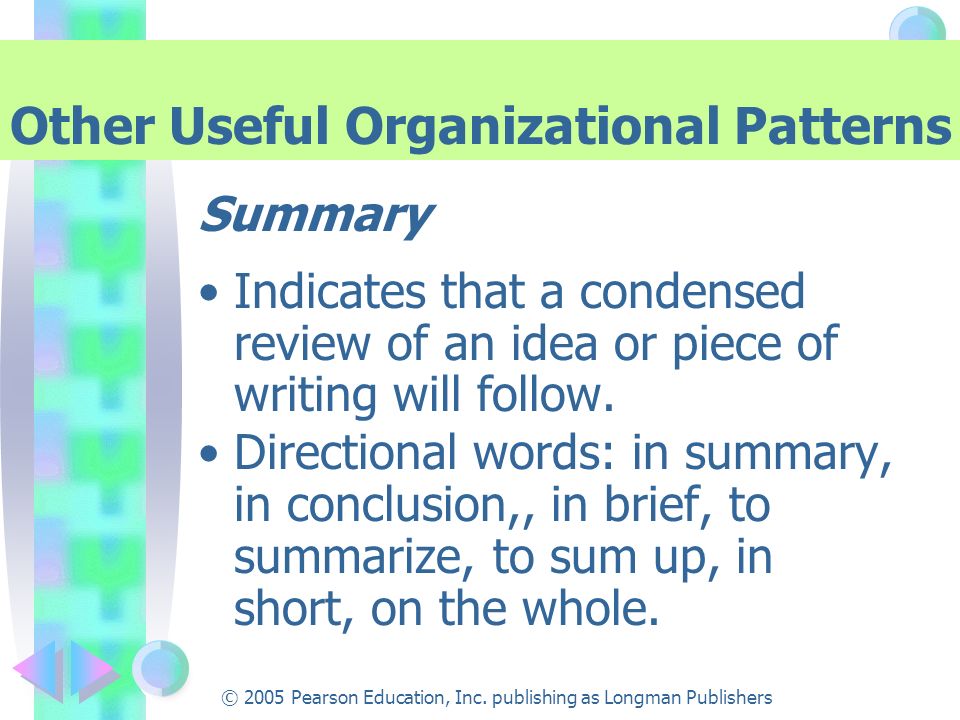 Other Useful Organizational Patterns

Summary

• Indicates that a condensed review of an idea or piece of writing will follow.
• Directional words: in summary, in conclusion,, in brief, to summarize, to sum up, in short, on the whole.

© 2005 Pearson Education, Inc. publishing as Longman Publishers